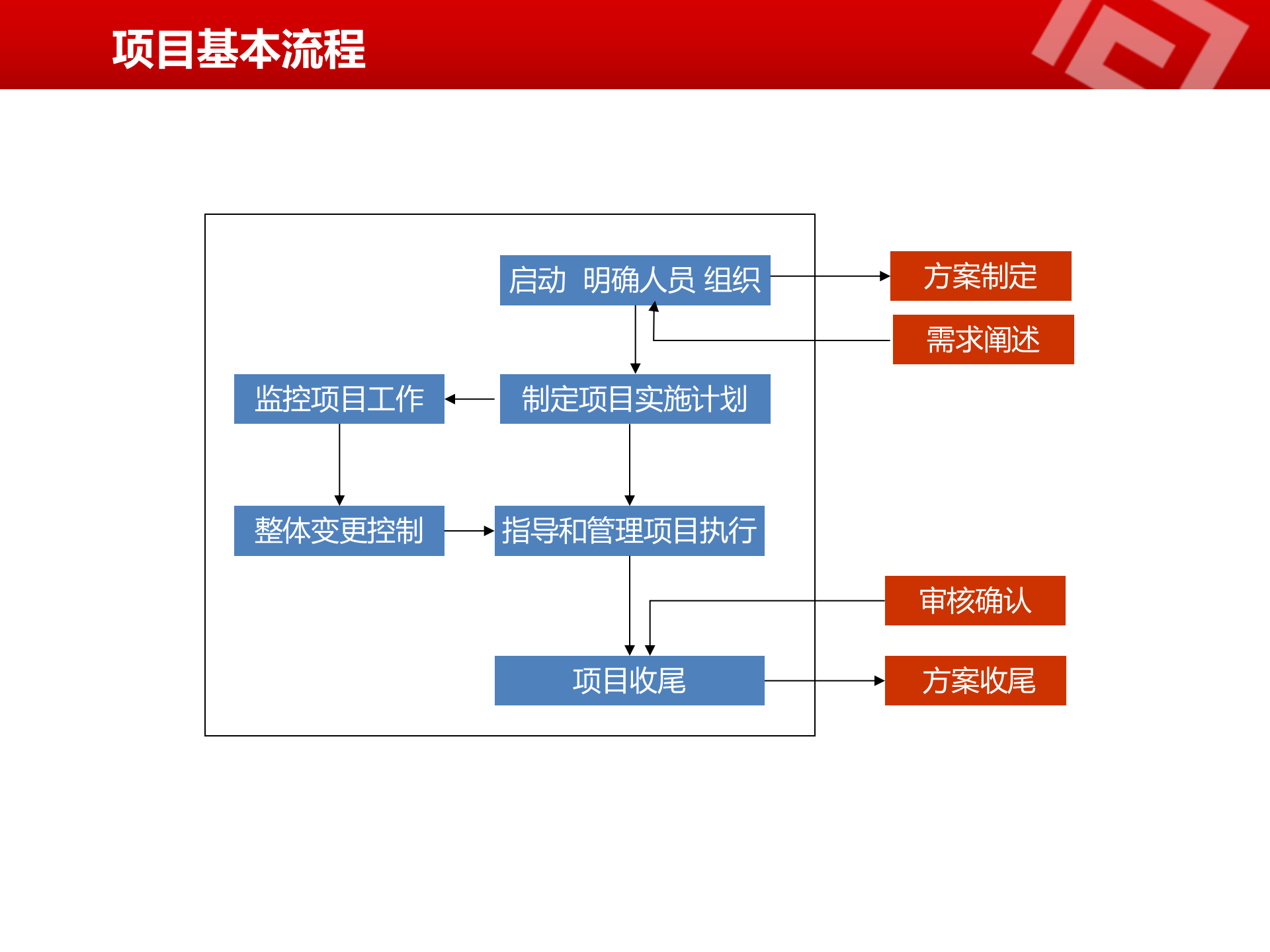 项目基本流程

启动 明确人员 组织

方案制定

需求阐述

监控项目工作

制定项目实施计划

整体变更控制

指导和管理项目执行

审核确认

项目收尾

方案收尾